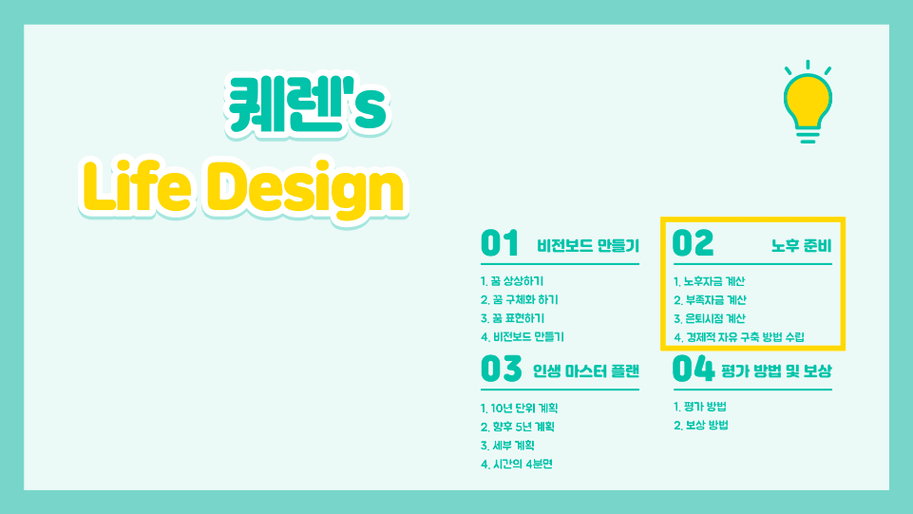 퀘렌's
Life Design

01 비전보드 만들기
1. 꿈 상상하기
2. 꿈 구체화 하기
3. 꿈 표현하기
4. 비전보드 만들기

02 노후 준비
1. 노후자금 계산
2. 부족자금 계산
3. 은퇴시점 계산
4. 경제적 자유 구축 방법 수립

03 인생 마스터 플랜
1. 10년 단위 계획
2. 향후 5년 계획
3. 세부 계획
4. 시간의 4분면

04 평가 방법 및 보상
1. 평가 방법
2. 보상 방법